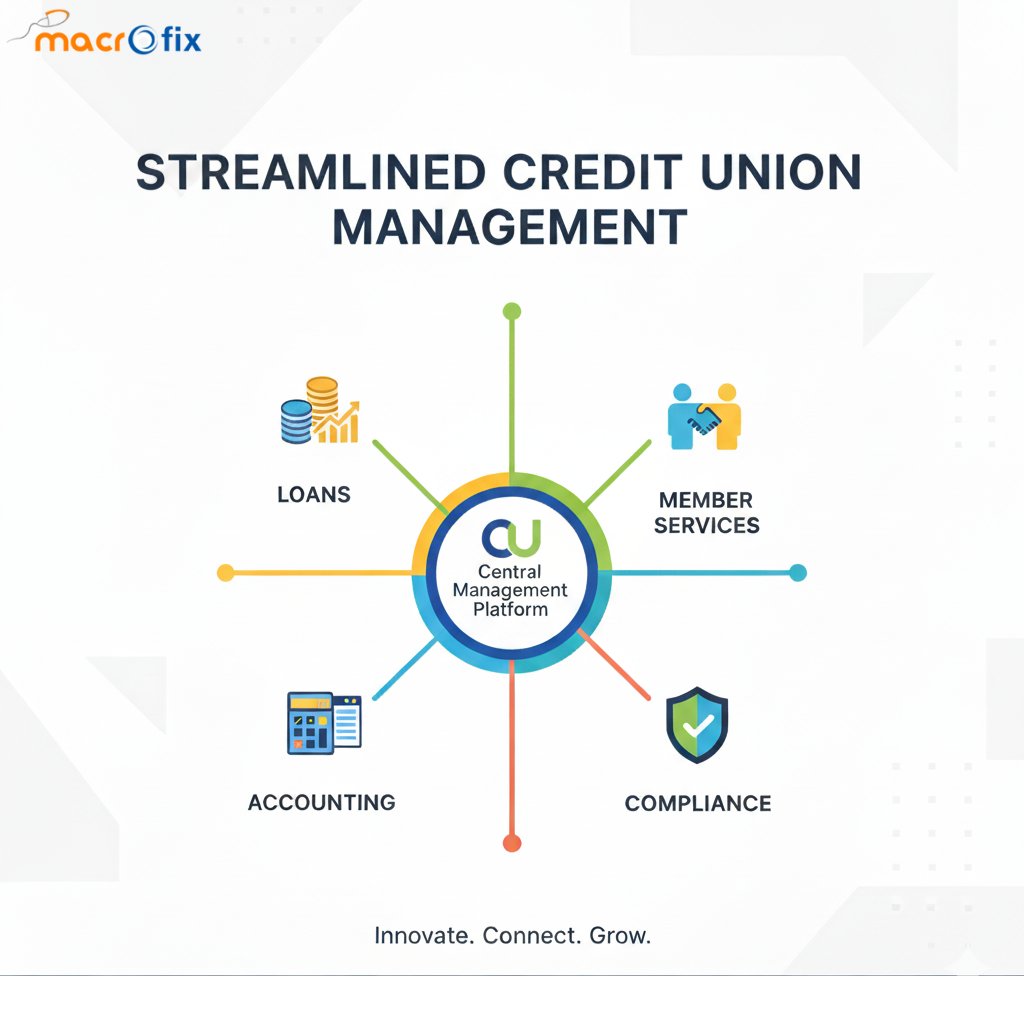 macrofix

STREAMLINED CREDIT UNION MANAGEMENT

LOANS

MEMBER SERVICES

CU
Central Management Platform

ACCOUNTING

COMPLIANCE

Innovate. Connect. Grow.